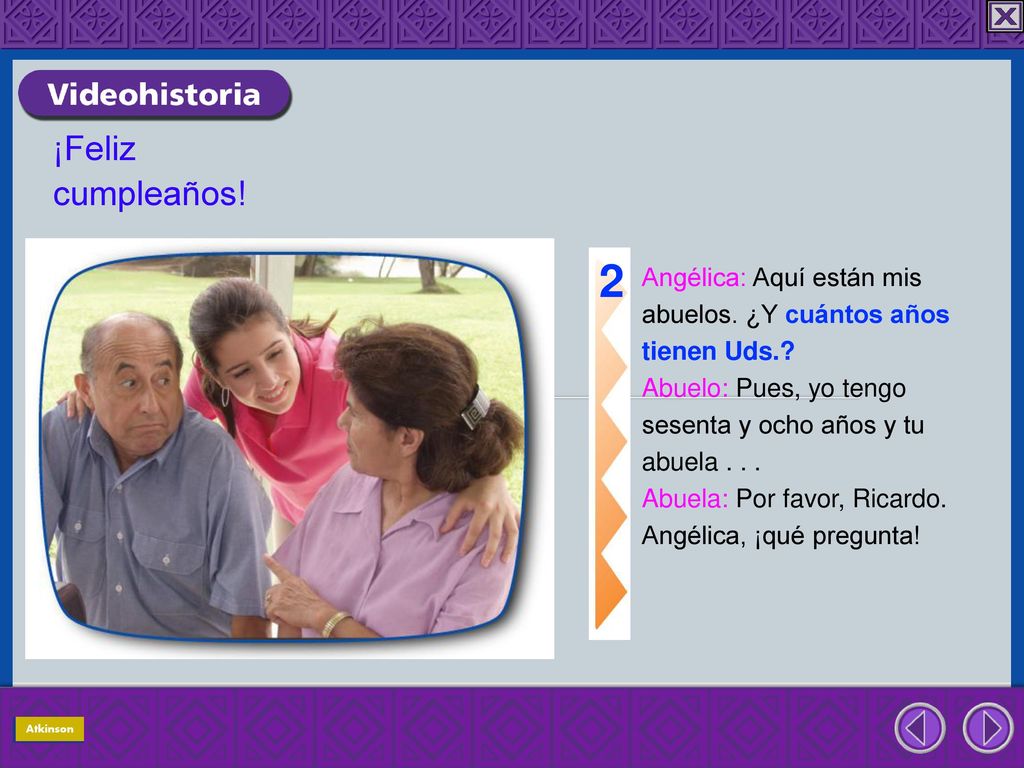 Videohistoria

¡Feliz cumpleaños!

2

Angélica: Aquí están mis abuelos. ¿Y cuántos años tienen Uds.?
Abuelo: Pues, yo tengo sesenta y ocho años y tu abuela . . .
Abuela: Por favor, Ricardo. Angélica, ¡qué pregunta!

Atkinson